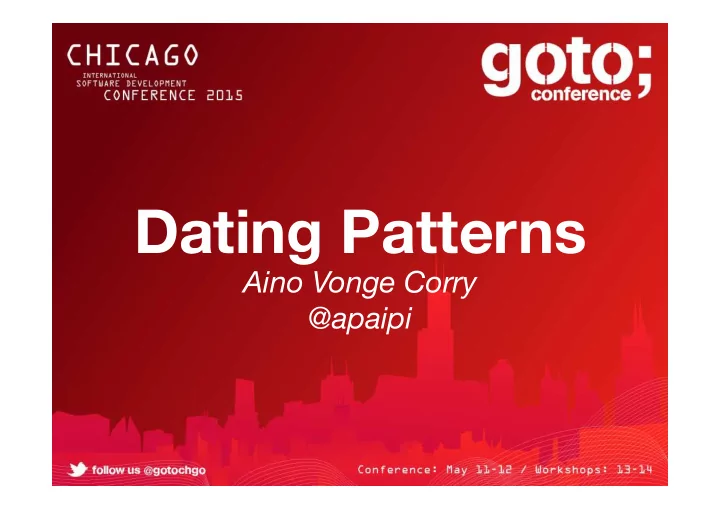 CHICAGO
INTERNATIONAL
SOFTWARE DEVELOPMENT
CONFERENCE 2015

goto;
conference

Dating Patterns
Aino Vonge Corry
@apaipi

follow us @gotochgo

Conference: May 11-12 / Workshops: 13-14